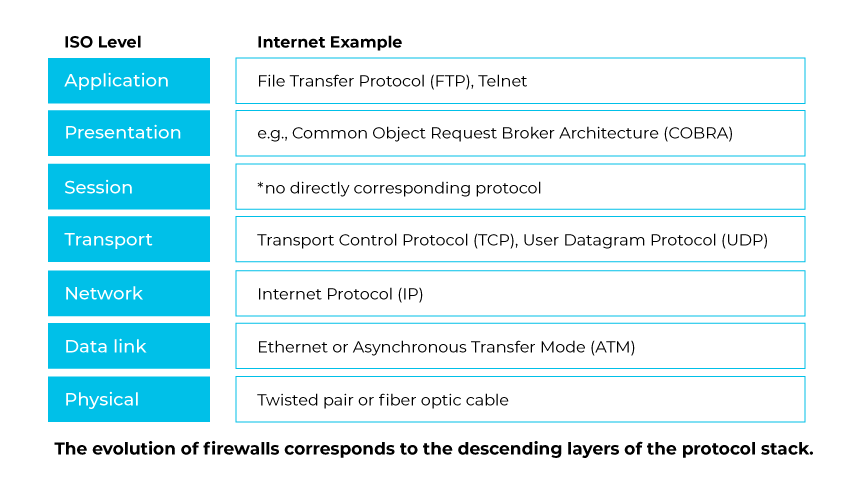 | ISO Level | Internet Example |
|---|---|
| Application | File Transfer Protocol (FTP), Telnet |
| Presentation | e.g., Common Object Request Broker Architecture (COBRA) |
| Session | *no directly corresponding protocol |
| Transport | Transport Control Protocol (TCP), User Datagram Protocol (UDP) |
| Network | Internet Protocol (IP) |
| Data link | Ethernet or Asynchronous Transfer Mode (ATM) |
| Physical | Twisted pair or fiber optic cable |

The evolution of firewalls corresponds to the descending layers of the protocol stack.